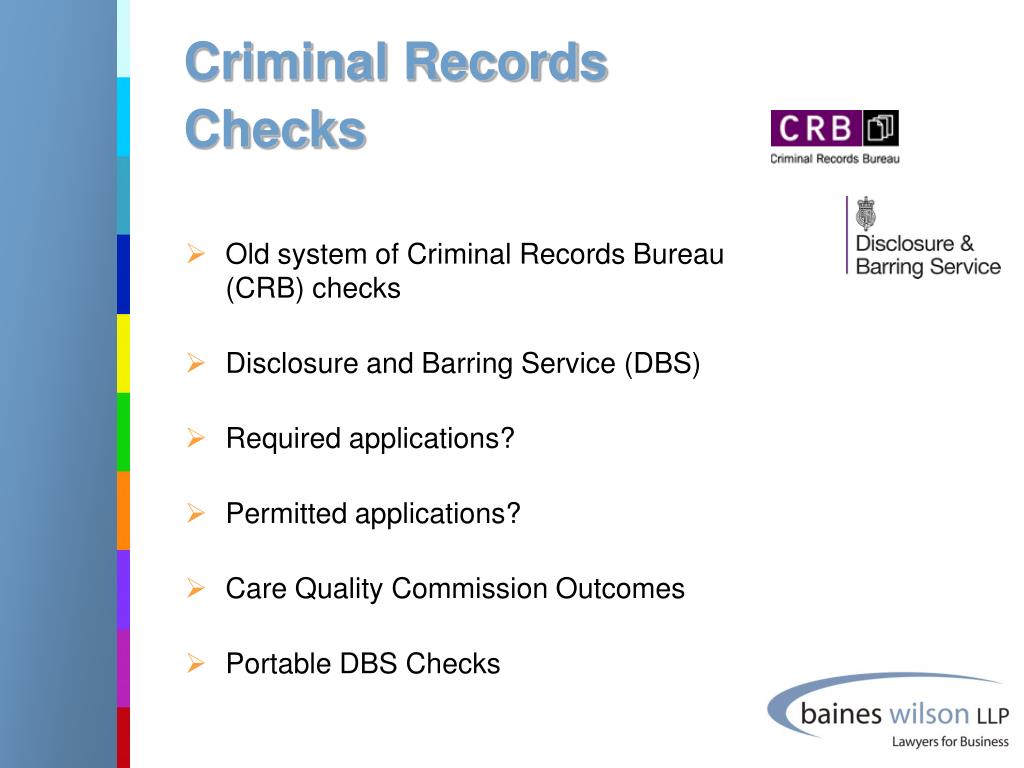 Criminal Records Checks

CRB
Criminal Records Bureau

Disclosure & Barring Service

➢ Old system of Criminal Records Bureau (CRB) checks

➢ Disclosure and Barring Service (DBS)

➢ Required applications?

➢ Permitted applications?

➢ Care Quality Commission Outcomes

➢ Portable DBS Checks

baines wilson LLP
Lawyers for Business